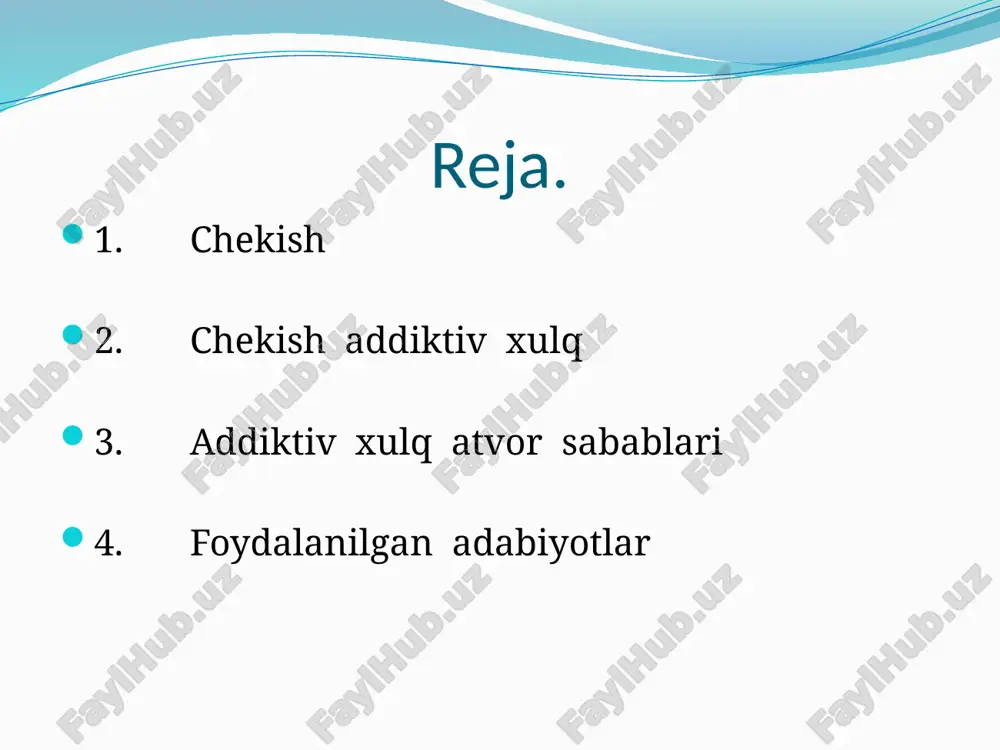 Reja.

1. Chekish

2. Chekish addiktiv xulq

3. Addiktiv xulq atvor sabablari

4. Foydalanilgan adabiyotlar

FaylHub.uz